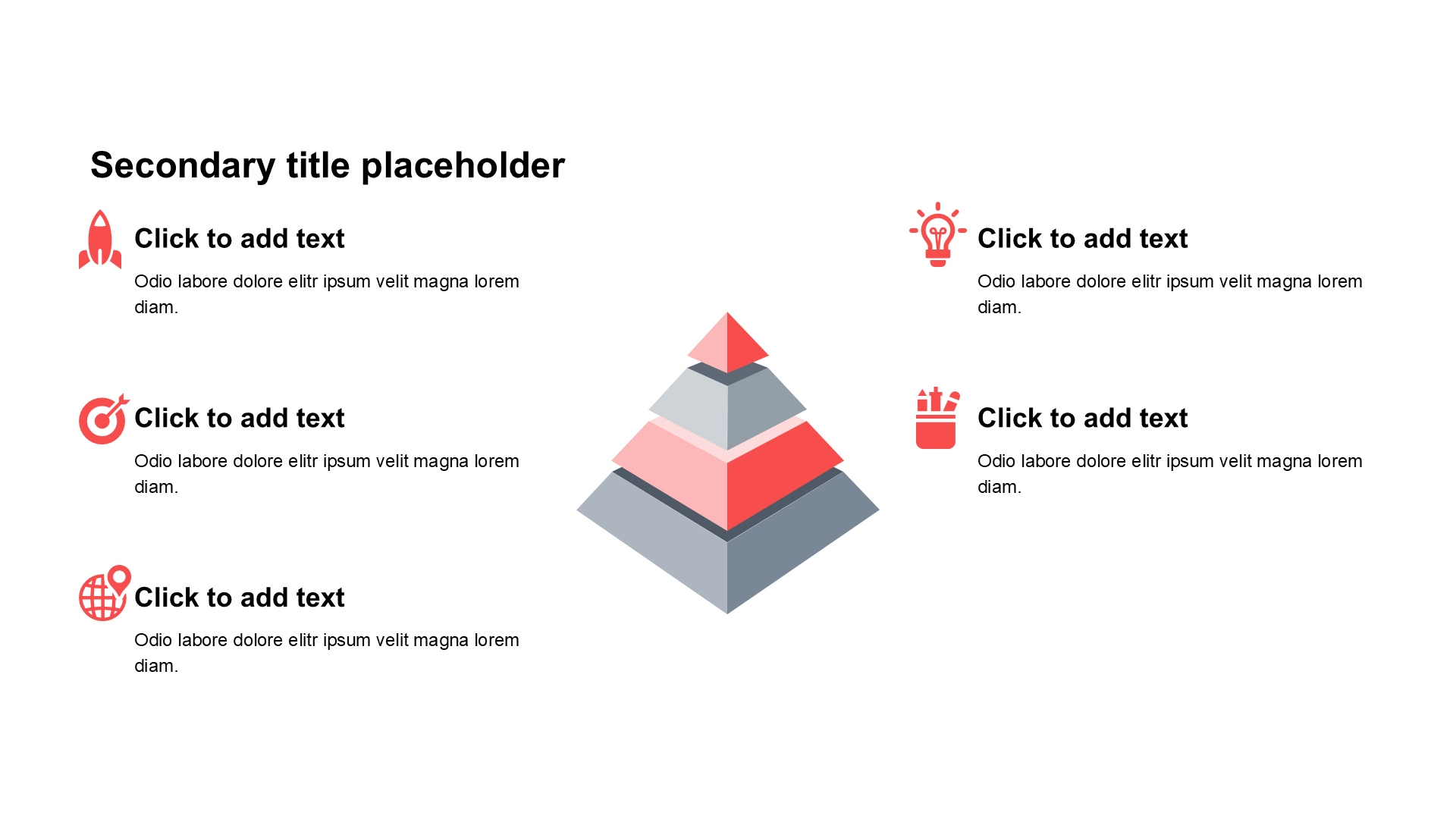 Secondary title placeholder

Click to add text

Odio labore dolore elitr ipsum velit magna lorem diam.

Click to add text

Odio labore dolore elitr ipsum velit magna lorem diam.

Click to add text

Odio labore dolore elitr ipsum velit magna lorem diam.

Click to add text

Odio labore dolore elitr ipsum velit magna lorem diam.

Click to add text

Odio labore dolore elitr ipsum velit magna lorem diam.